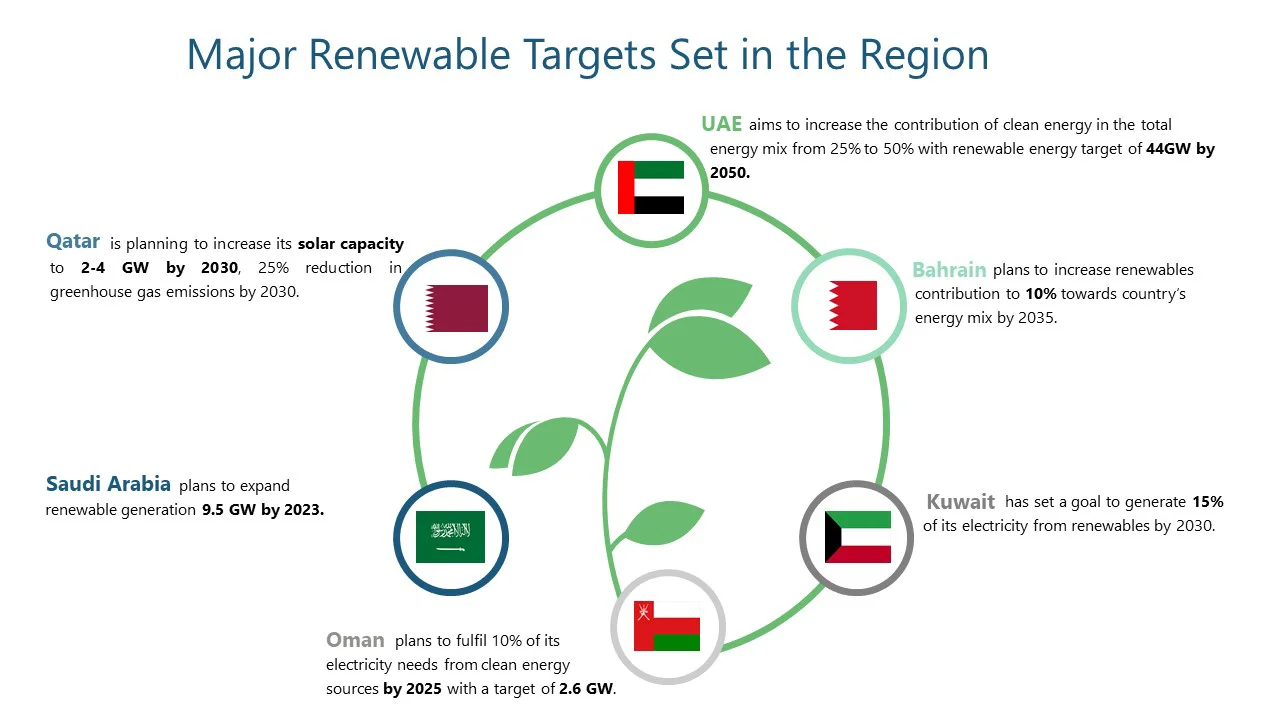 Major Renewable Targets Set in the Region

UAE aims to increase the contribution of clean energy in the total energy mix from 25% to 50% with renewable energy target of 44GW by 2050.

Qatar is planning to increase its solar capacity to 2-4 GW by 2030, 25% reduction in greenhouse gas emissions by 2030.

Bahrain plans to increase renewables contribution to 10% towards country's energy mix by 2035.

Saudi Arabia plans to expand renewable generation 9.5 GW by 2023.

Kuwait has set a goal to generate 15% of its electricity from renewables by 2030.

Oman plans to fulfil 10% of its electricity needs from clean energy sources by 2025 with a target of 2.6 GW.